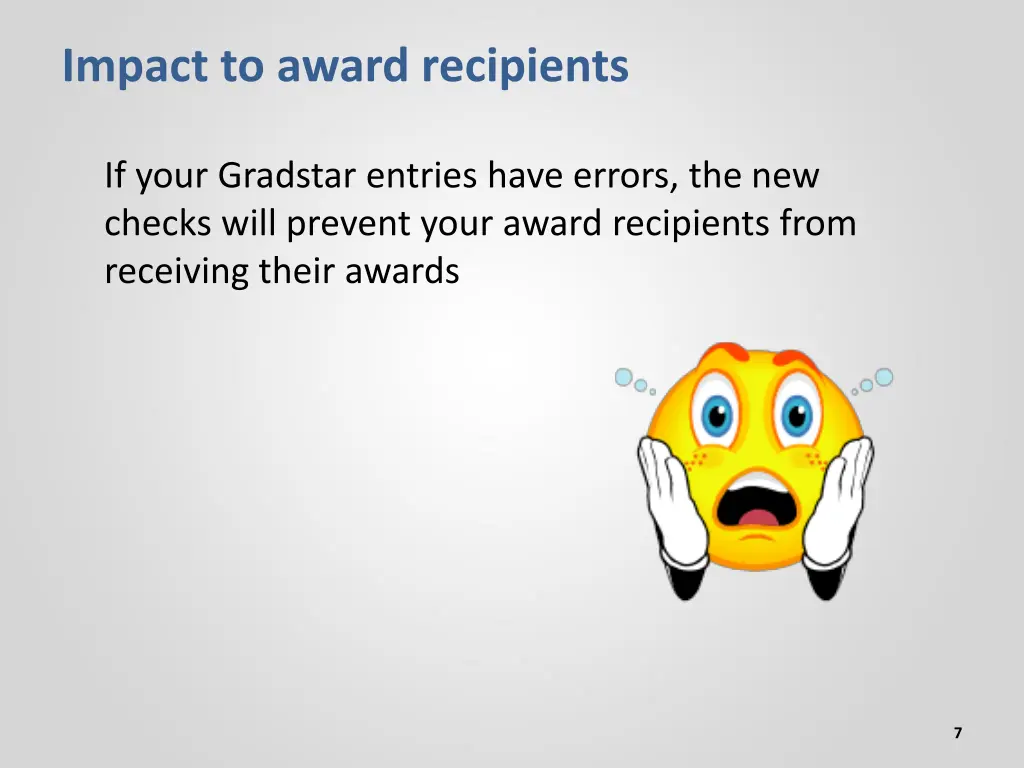 Impact to award recipients

If your Gradstar entries have errors, the new checks will prevent your award recipients from receiving their awards

7